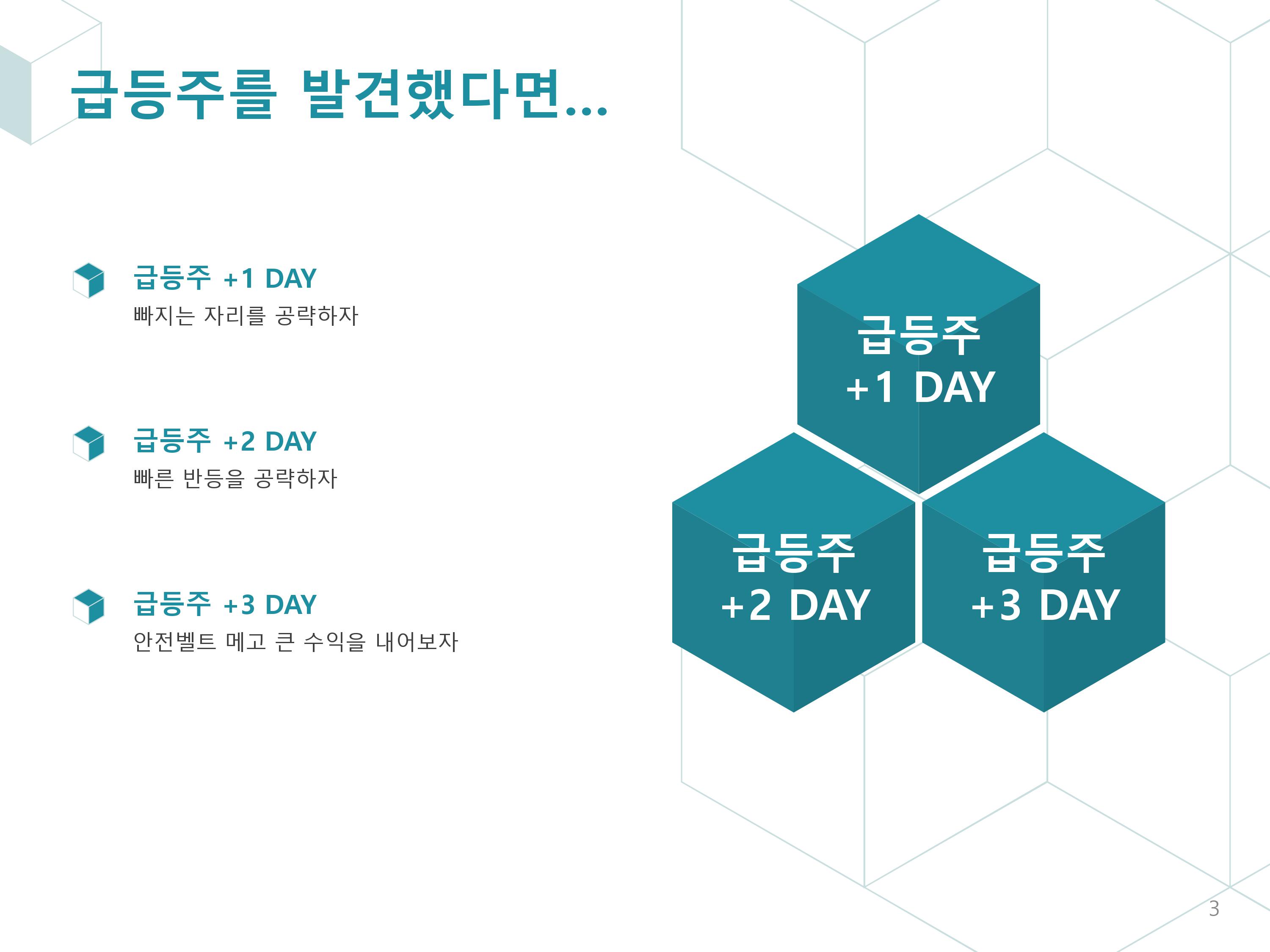 급등주를 발견했다면...

급등주 +1 DAY
빠지는 자리를 공략하자

급등주 +2 DAY
빠른 반등을 공략하자

급등주 +3 DAY
안전벨트 메고 큰 수익을 내어보자

급등주
+1 DAY

급등주
+2 DAY

급등주
+3 DAY

3